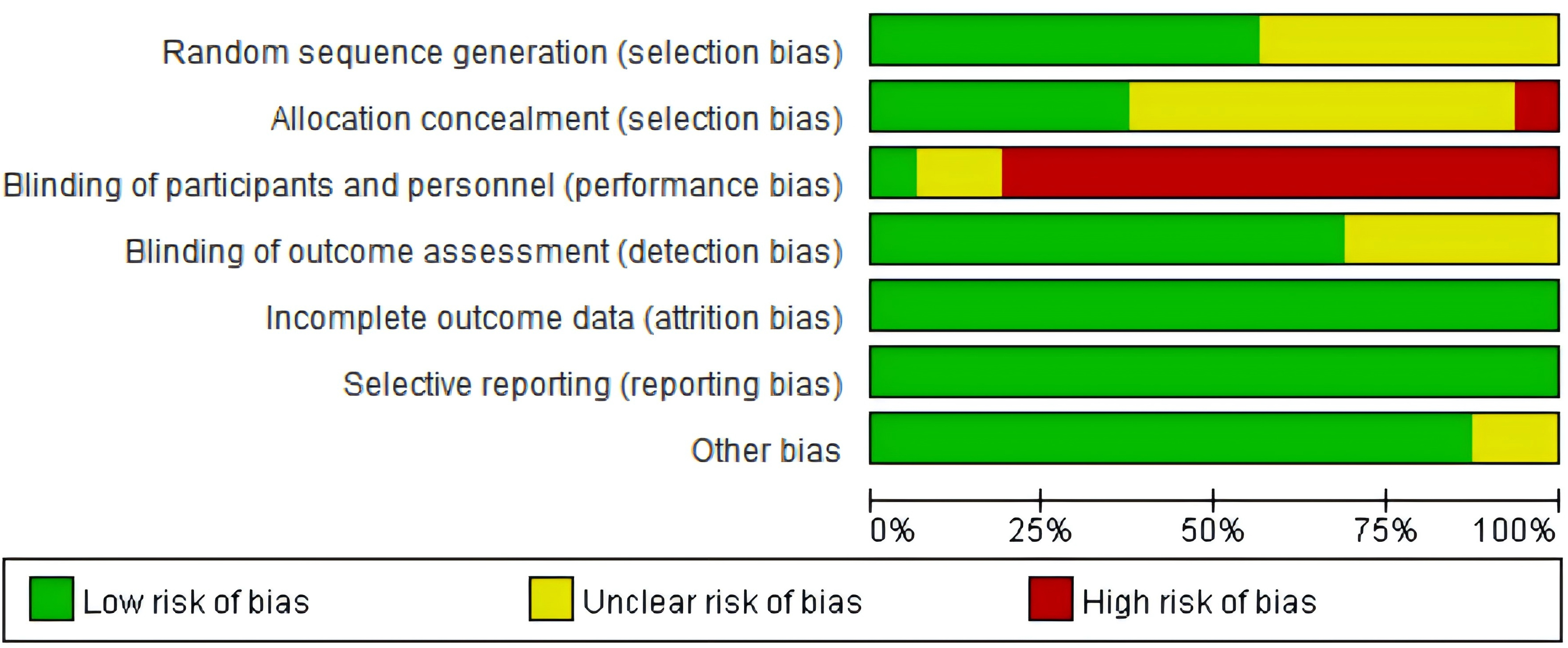 Random sequence generation (selection bias)
Allocation concealment (selection bias)
Blinding of participants and personnel (performance bias)
Blinding of outcome assessment (detection bias)
Incomplete outcome data (attrition bias)
Selective reporting (reporting bias)
Other bias

0% 25% 50% 75% 100%

Low risk of bias
Unclear risk of bias
High risk of bias